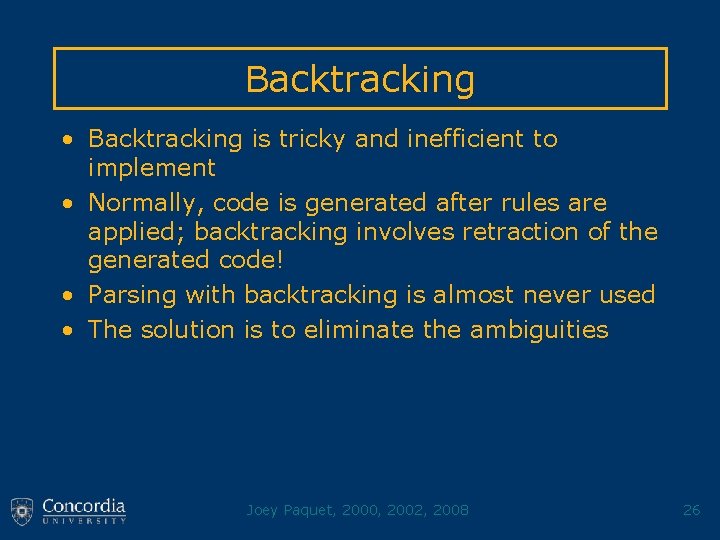 Backtracking

• Backtracking is tricky and inefficient to implement
• Normally, code is generated after rules are applied; backtracking involves retraction of the generated code!
• Parsing with backtracking is almost never used
• The solution is to eliminate the ambiguities

Concordia UNIVERSITY

Joey Paquet, 2000, 2002, 2008

26